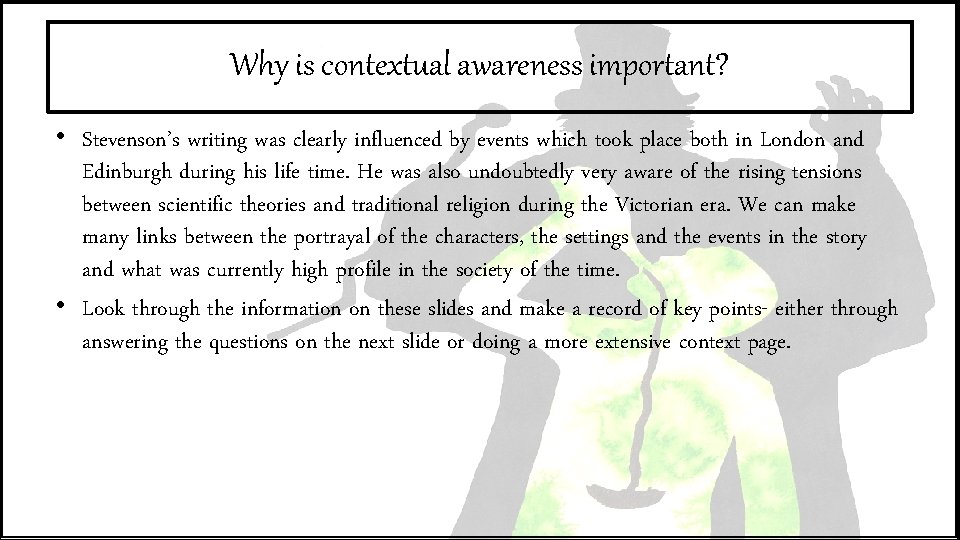 Why is contextual awareness important?

• Stevenson's writing was clearly influenced by events which took place both in London and Edinburgh during his life time. He was also undoubtedly very aware of the rising tensions between scientific theories and traditional religion during the Victorian era. We can make many links between the portrayal of the characters, the settings and the events in the story and what was currently high profile in the society of the time.

• Look through the information on these slides and make a record of key points- either through answering the questions on the next slide or doing a more extensive context page.